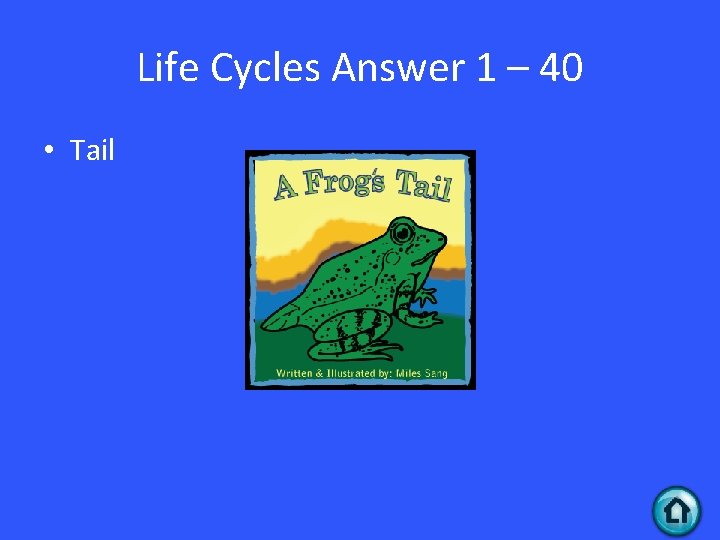 Life Cycles Answer 1 – 40

• Tail

A Frog's Tail

Written & Illustrated by: Miles Sang